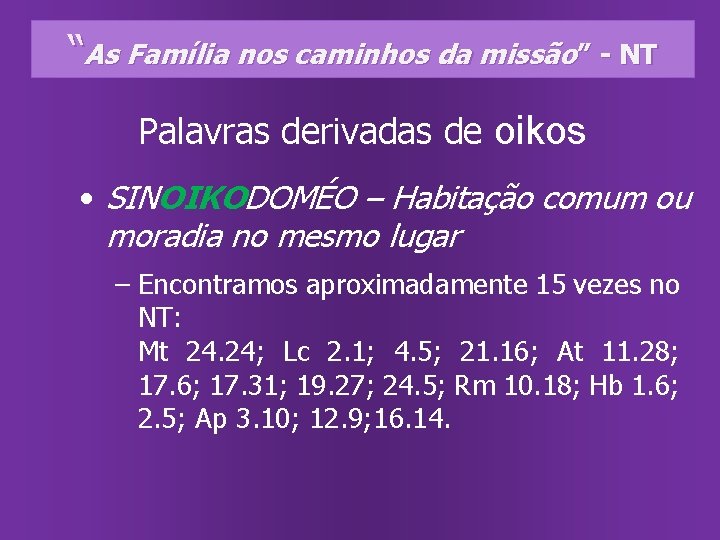 "As Família nos caminhos da missão" - NT

Palavras derivadas de oikos

• SINOIKODOMÉO – Habitação comum ou moradia no mesmo lugar

– Encontramos aproximadamente 15 vezes no NT:
Mt 24.24; Lc 2.1; 4.5; 21.16; At 11.28; 17.6; 17.31; 19.27; 24.5; Rm 10.18; Hb 1.6; 2.5; Ap 3.10; 12.9;16.14.